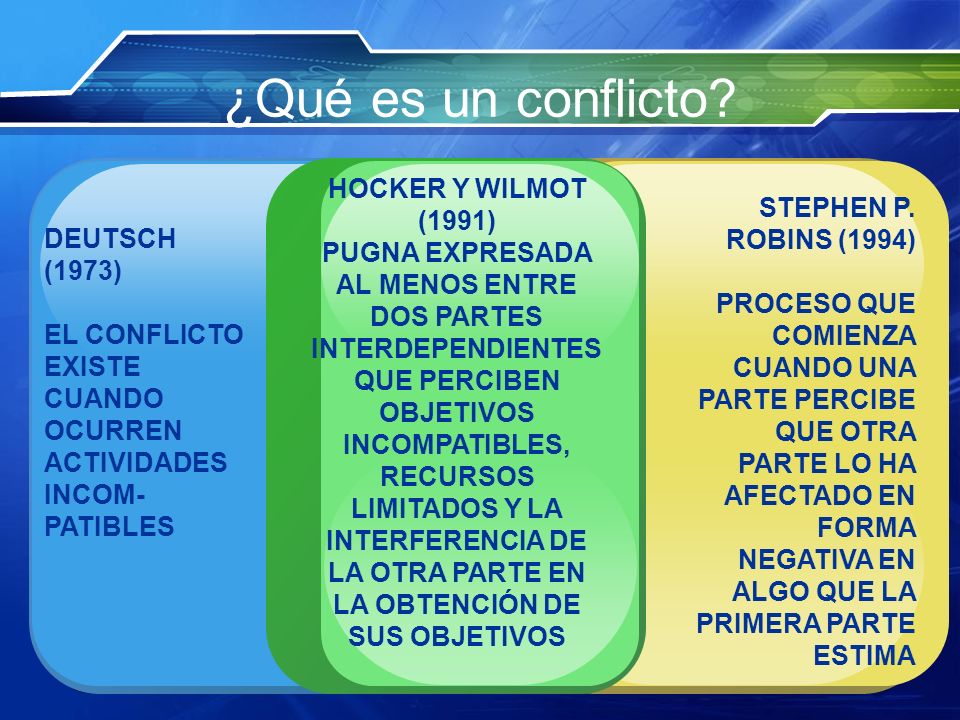 ¿Qué es un conflicto?

DEUTSCH (1973)

EL CONFLICTO EXISTE CUANDO OCURREN ACTIVIDADES INCOMPATIBLES

HOCKER Y WILMOT (1991)
PUGNA EXPRESADA AL MENOS ENTRE DOS PARTES INTERDEPENDIENTES QUE PERCIBEN OBJETIVOS INCOMPATIBLES, RECURSOS LIMITADOS Y LA INTERFERENCIA DE LA OTRA PARTE EN LA OBTENCIÓN DE SUS OBJETIVOS

STEPHEN P. ROBINS (1994)

PROCESO QUE COMIENZA CUANDO UNA PARTE PERCIBE QUE OTRA PARTE LO HA AFECTADO EN FORMA NEGATIVA EN ALGO QUE LA PRIMERA PARTE ESTIMA